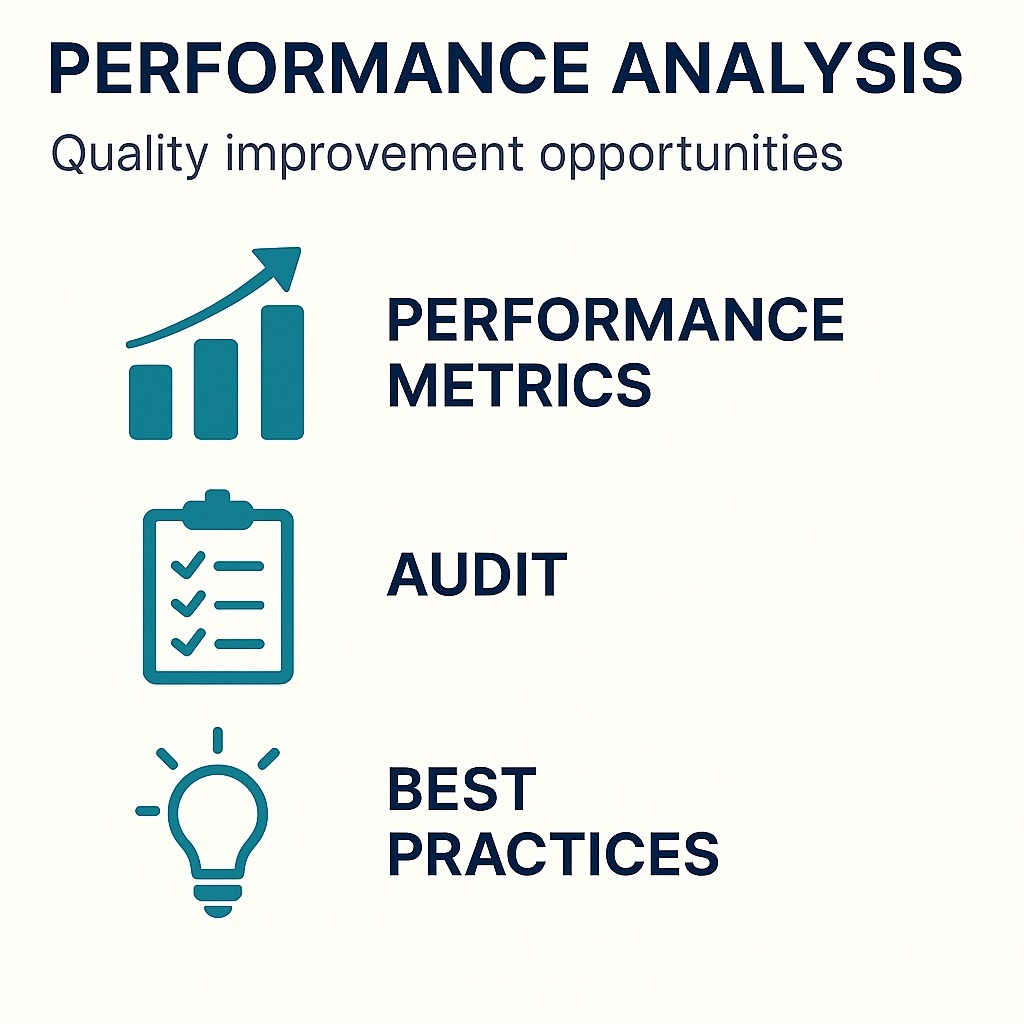 PERFORMANCE ANALYSIS

Quality improvement opportunities

PERFORMANCE METRICS

AUDIT

BEST PRACTICES